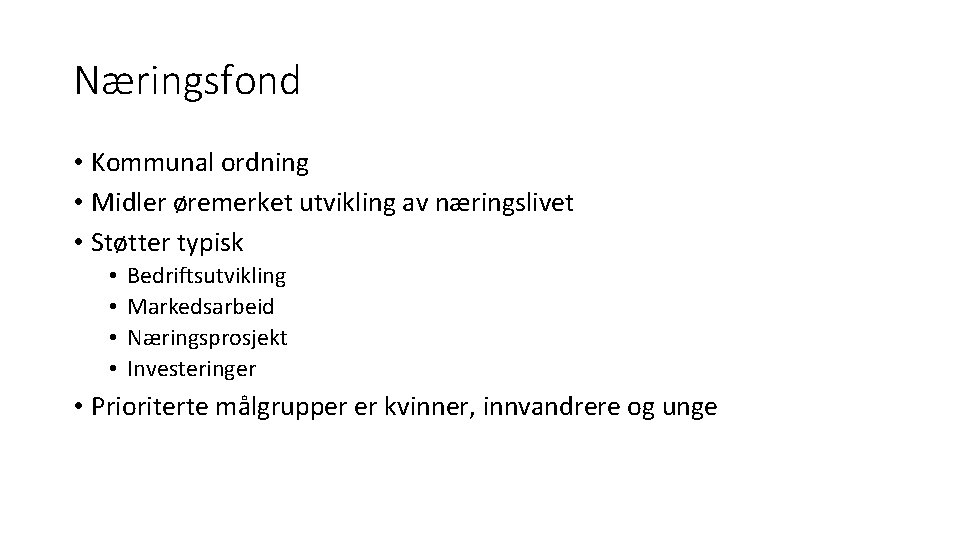 Næringsfond

• Kommunal ordning
• Midler øremerket utvikling av næringslivet
• Støtter typisk
  • Bedriftsutvikling
  • Markedsarbeid
  • Næringsprosjekt
  • Investeringer
• Prioriterte målgrupper er kvinner, innvandrere og unge